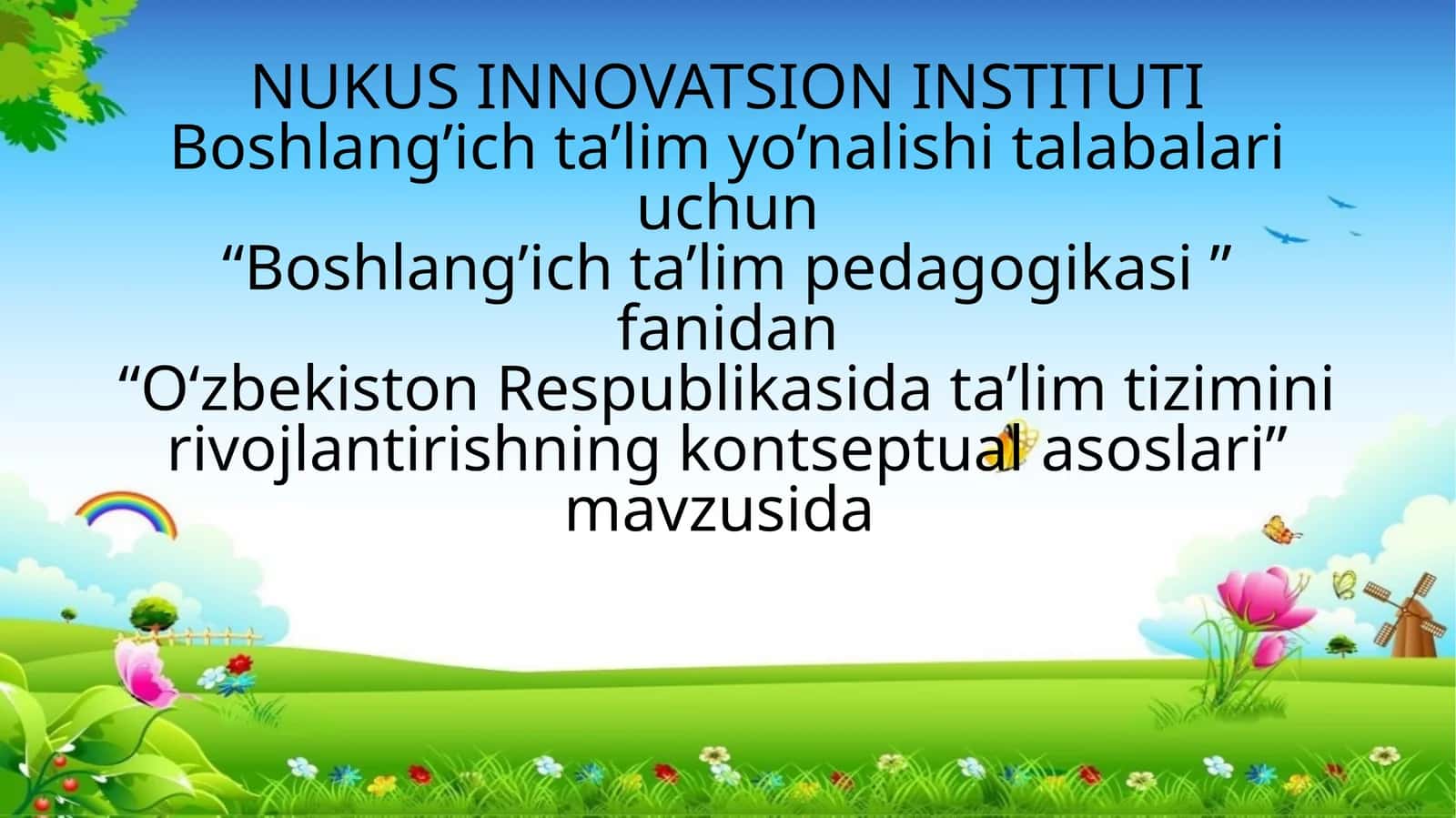 NUKUS INNOVATSION INSTITUTI
Boshlang’ich ta’lim yo’nalishi talabalari uchun
“Boshlang’ich ta’lim pedagogikasi ” fanidan
“O‘zbekiston Respublikasida ta’lim tizimini rivojlantirishning kontseptual asoslari” mavzusida